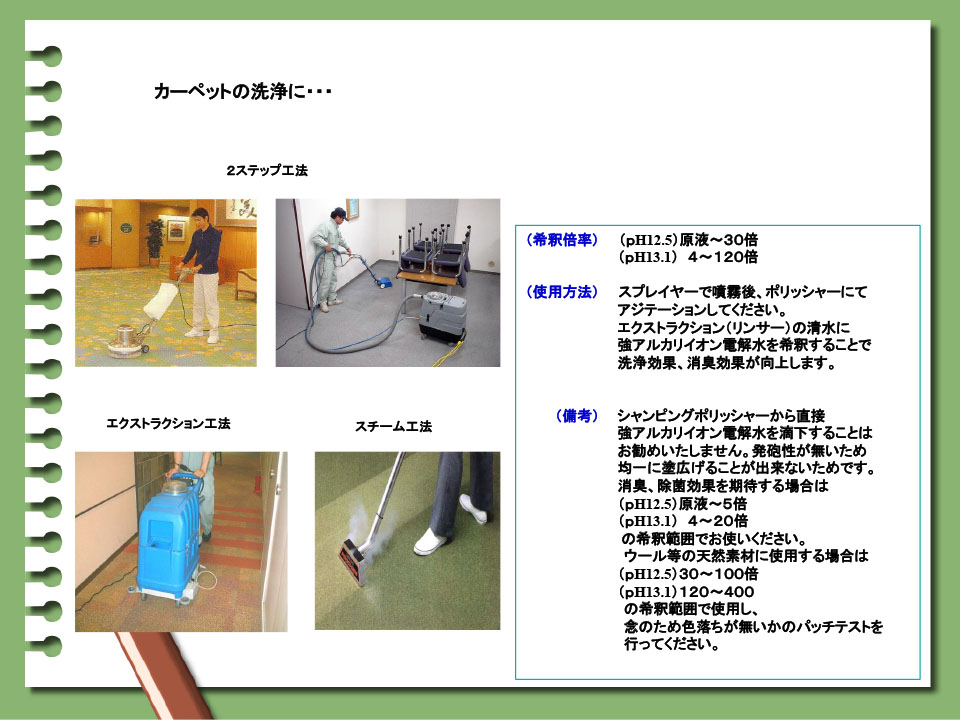 カーペットの洗浄に・・・

2ステップ工法

エクストラクション工法

スチーム工法

（希釈倍率）　(pH12.5)原液～30倍
(pH13.1)　4～120倍

（使用方法）　スプレイヤーで噴霧後、ポリッシャーにてアジテーションしてください。
エクストラクション(リンサー)の清水に強アルカリイオン電解水を希釈することで洗浄効果、消臭効果が向上します。

（備考）　シャンピングポリッシャーから直接強アルカリイオン電解水を滴下することはお勧めいたしません。発砲性が無いため均一に塗広げることが出来ないためです。
消臭、除菌効果を期待する場合は
(pH12.5)原液～5倍
(pH13.1)　4～20倍
の希釈範囲でお使いください。
ウール等の天然素材に使用する場合は
(pH12.5)30～100倍
(pH13.1)120～400
の希釈範囲で使用し、
念のため色落ちが無いかのパッチテストを行ってください。